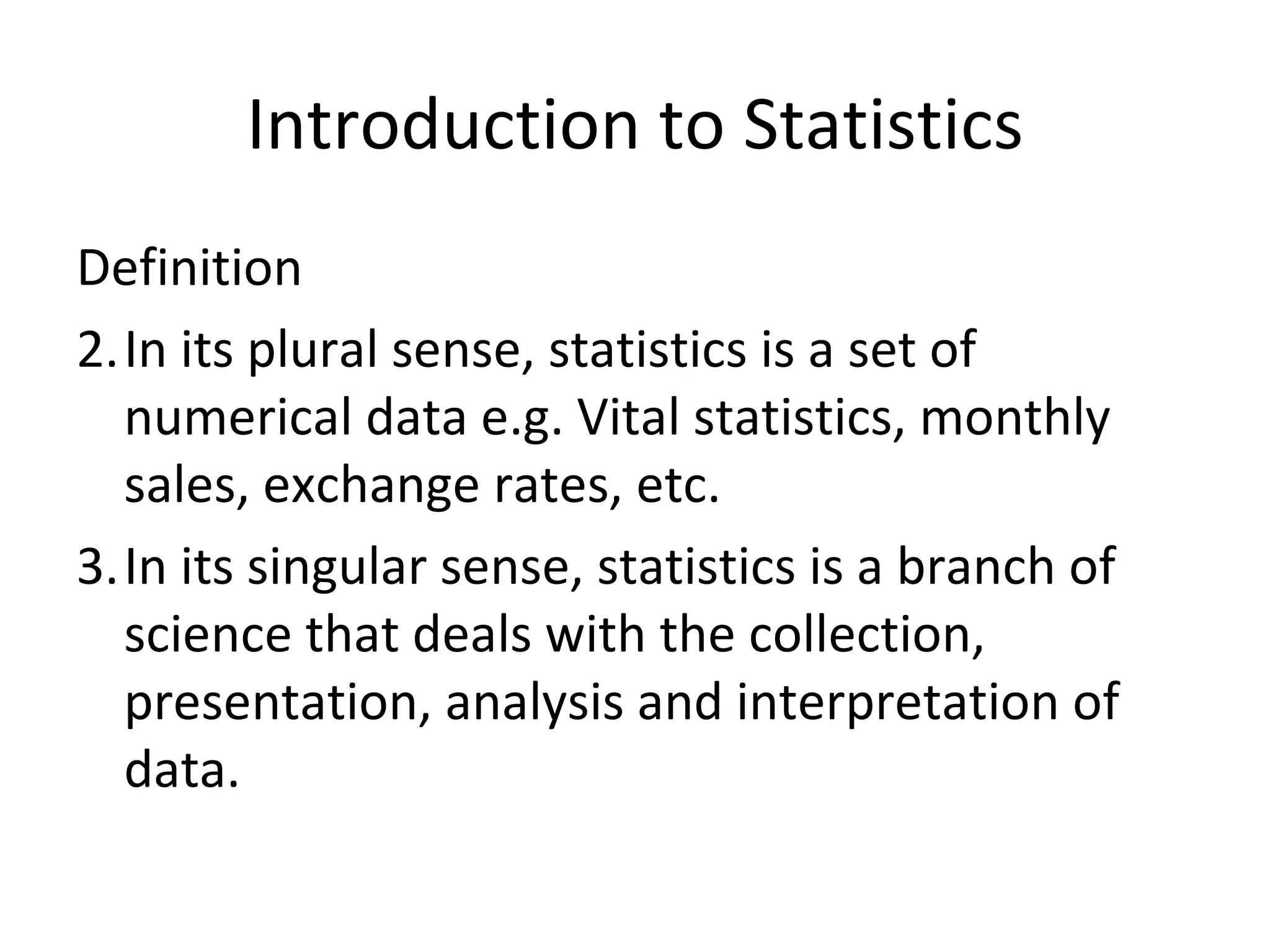 Introduction to Statistics

Definition

2. In its plural sense, statistics is a set of numerical data e.g. Vital statistics, monthly sales, exchange rates, etc.

3. In its singular sense, statistics is a branch of science that deals with the collection, presentation, analysis and interpretation of data.